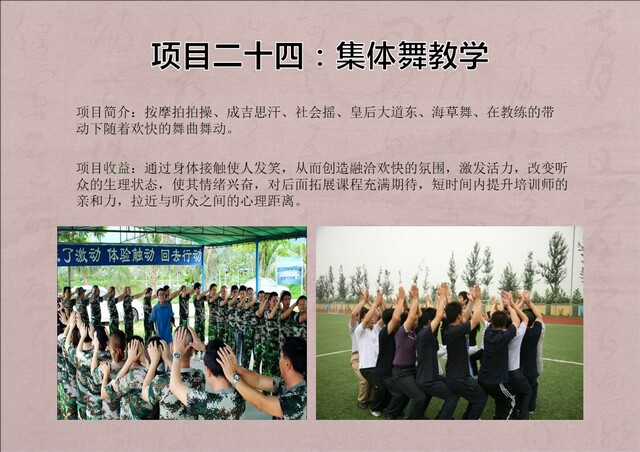 项目二十四：集体舞教学

项目简介：按摩拍拍操、成吉思汗、社会摇、皇后大道东、海草舞、在教练的带动下随着欢快的舞曲舞动。

项目收益：通过身体接触使人发笑，从而创造融洽欢快的氛围，激发活力，改变听众的生理状态，使其情绪兴奋，对后面拓展课程充满期待，短时间内提升培训师的亲和力，拉近与听众之间的心理距离。

了激动 体验触动 回去行动